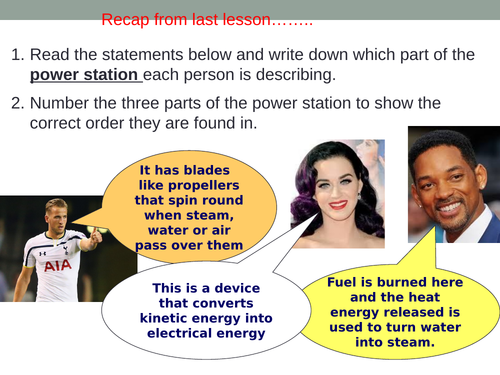 Recap from last lesson……..

1. Read the statements below and write down which part of the **power station** each person is describing.

2. Number the three parts of the power station to show the correct order they are found in.

It has blades like propellers that spin round when steam, water or air pass over them

AIA

This is a device that converts kinetic energy into electrical energy

Fuel is burned here and the heat energy released is used to turn water into steam.